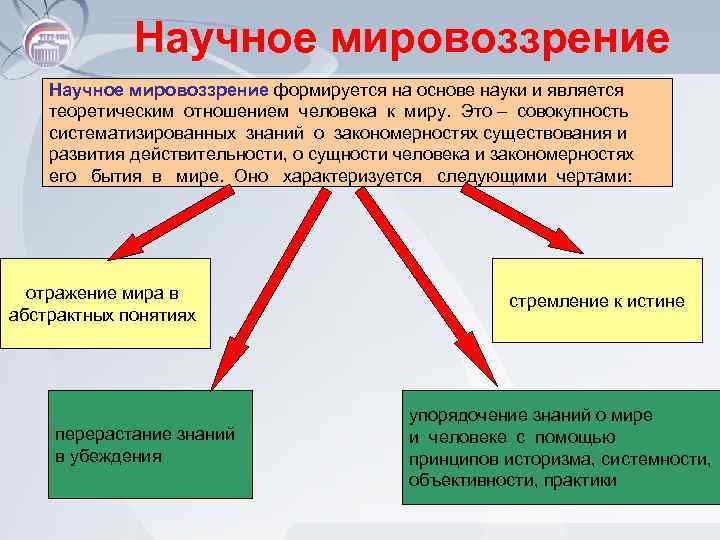 Научное мировоззрение

Научное мировоззрение формируется на основе науки и является теоретическим отношением человека к миру. Это – совокупность систематизированных знаний о закономерностях существования и развития действительности, о сущности человека и закономерностях его бытия в мире. Оно характеризуется следующими чертами:

отражение мира в абстрактных понятиях

стремление к истине

перерастание знаний в убеждения

упорядочение знаний о мире и человеке с помощью принципов историзма, системности, объективности, практики